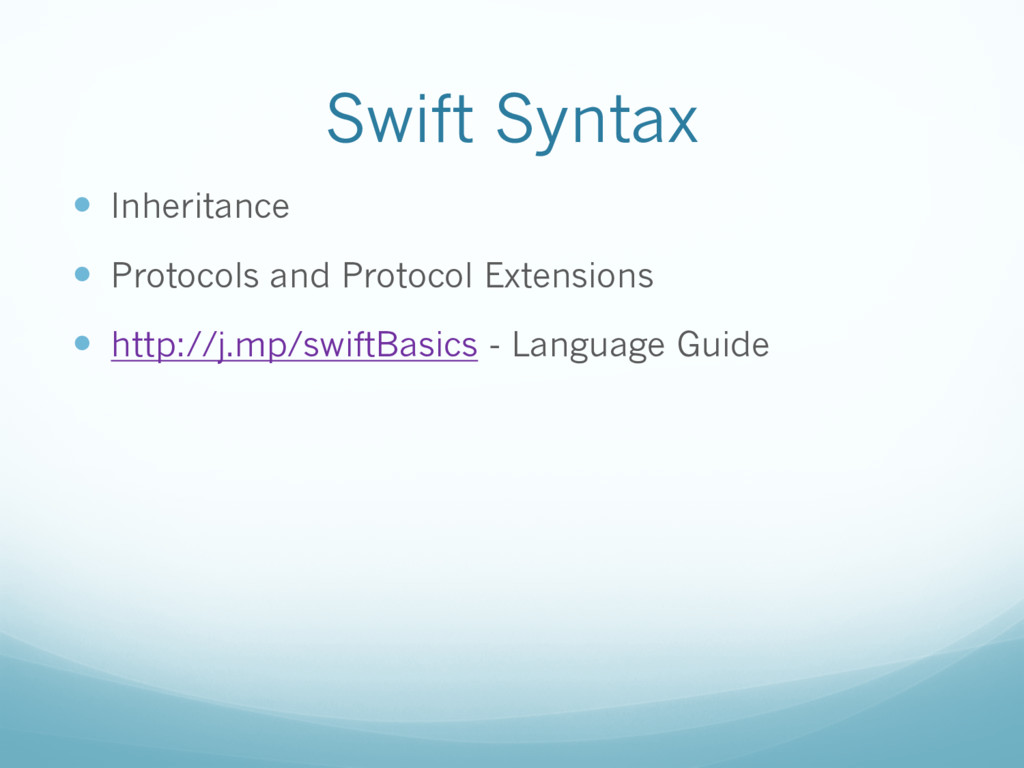 Swift Syntax

- Inheritance
- Protocols and Protocol Extensions
- http://j.mp/swiftBasics - Language Guide